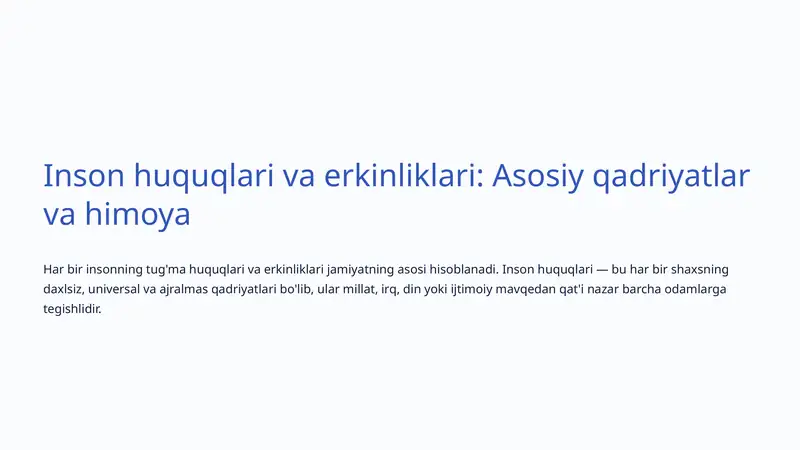 Inson huquqlari va erkinliklari: Asosiy qadriyatlar va himoya

Har bir insonning tug'ma huquqlari va erkinliklari jamiyatning asosi hisoblanadi. Inson huquqlari — bu har bir shaxsning daxlsiz, universal va ajralmas qadriyatlari bo'lib, ular millat, irq, din yoki ijtimoiy mavqedan qat'i nazar barcha odamlarga tegishlidir.